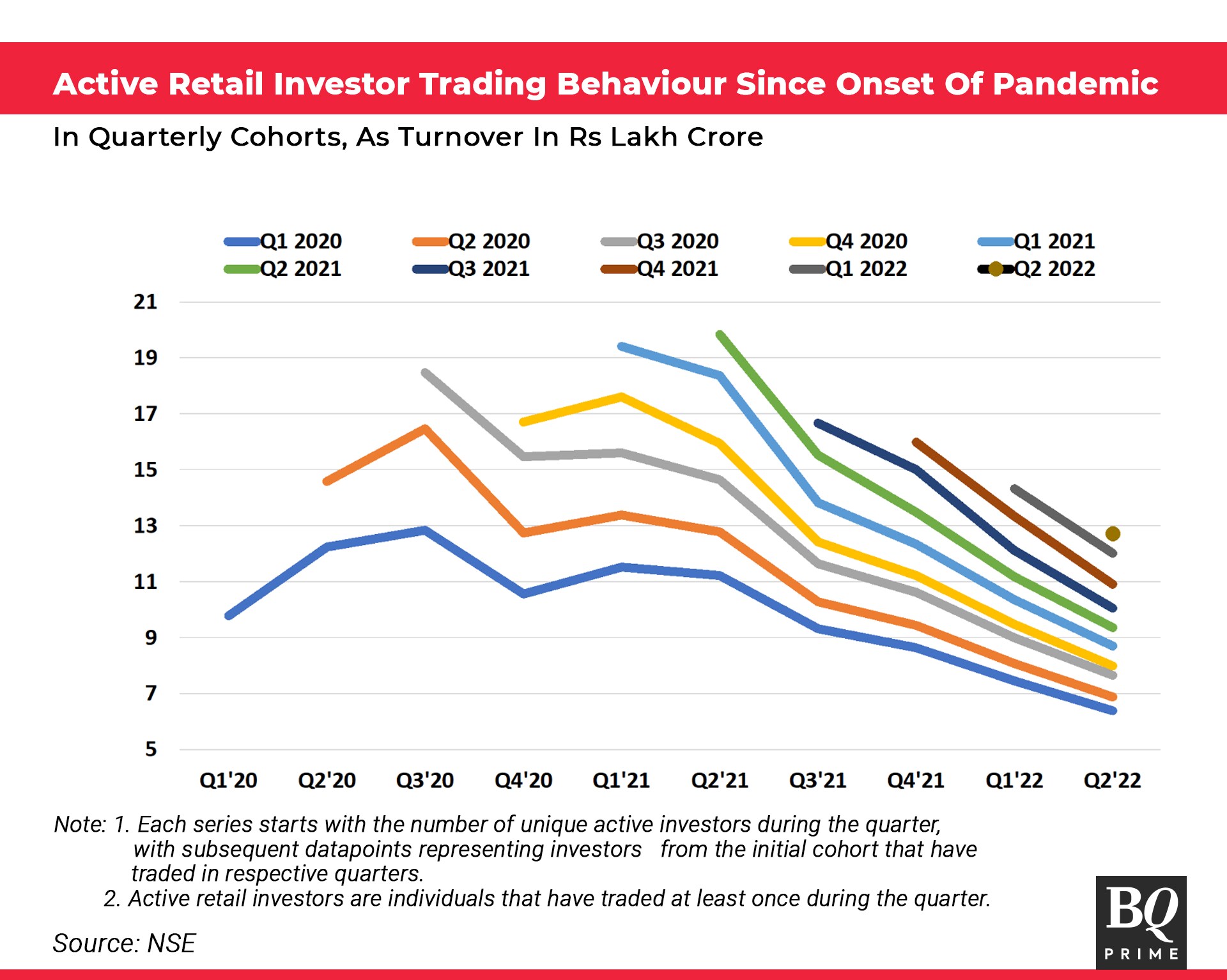 Active Retail Investor Trading Behaviour Since Onset Of Pandemic

In Quarterly Cohorts, As Turnover In Rs Lakh Crore

Q1 2020
Q2 2020
Q3 2020
Q4 2020
Q1 2021
Q2 2021
Q3 2021
Q4 2021
Q1 2022
Q2 2022

21
19
17
15
13
11
9
7
5

Q1'20 Q2'20 Q3'20 Q4'20 Q1'21 Q2'21 Q3'21 Q4'21 Q1'22 Q2'22

Note: 1. Each series starts with the number of unique active investors during the quarter, with subsequent datapoints representing investors from the initial cohort that have traded in respective quarters.
2. Active retail investors are individuals that have traded at least once during the quarter.

Source: NSE

BQ
PRIME